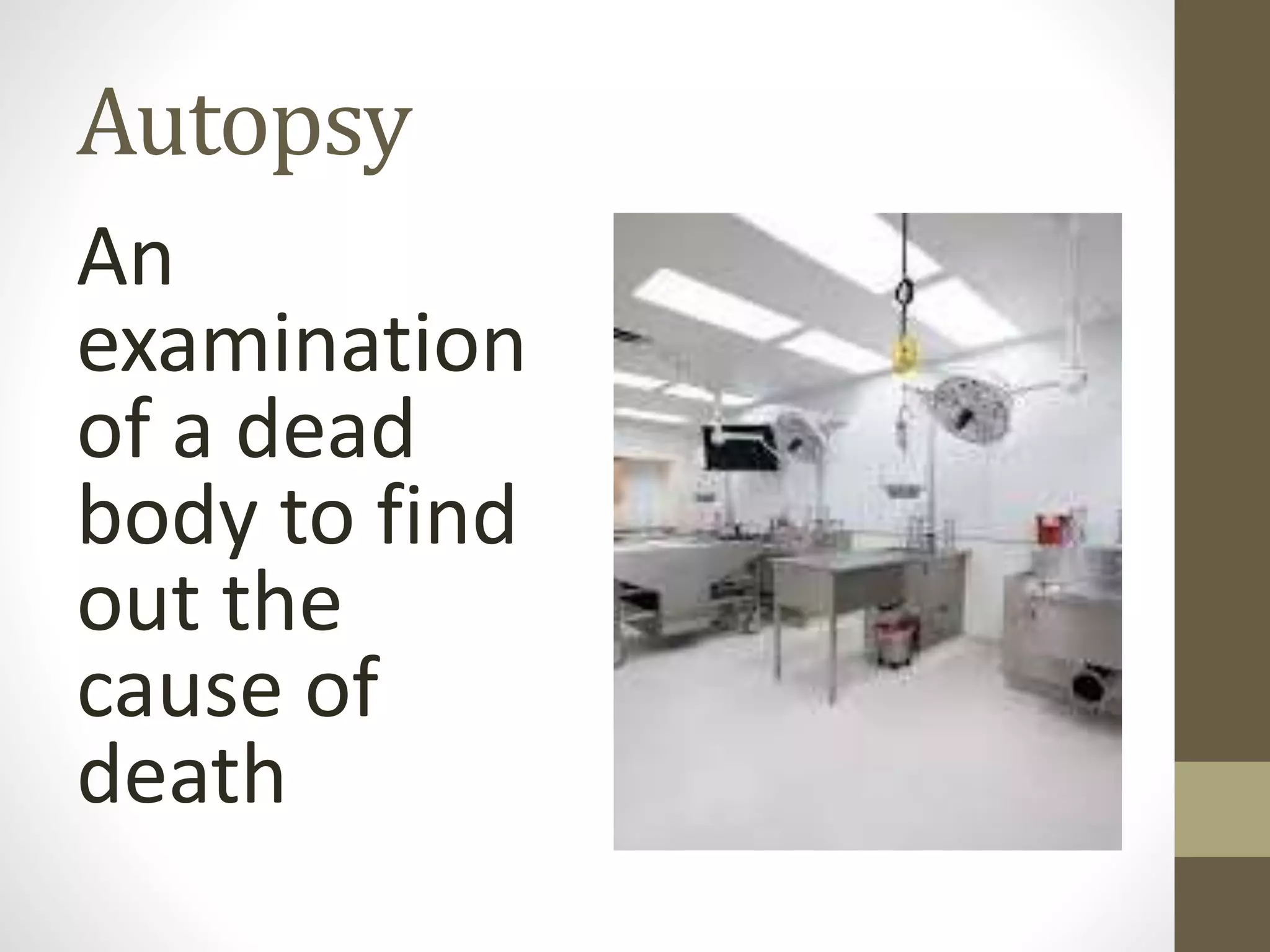 Autopsy

An examination of a dead body to find out the cause of death